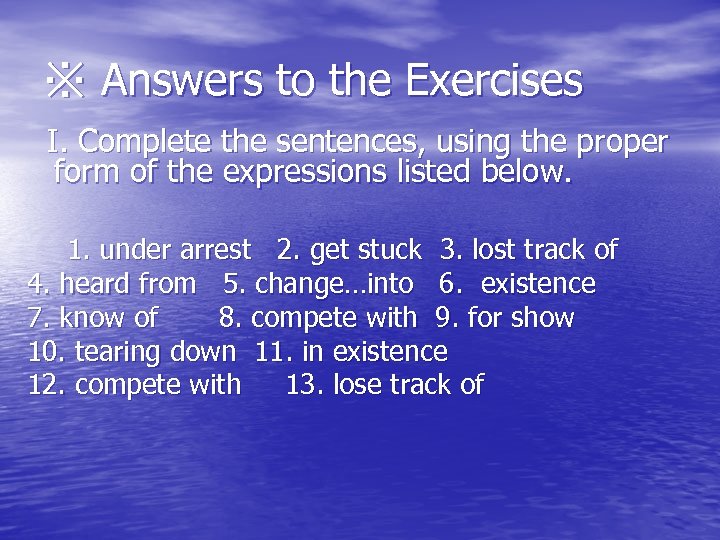 ※ Answers to the Exercises

I. Complete the sentences, using the proper form of the expressions listed below.

1. under arrest 2. get stuck 3. lost track of
4. heard from 5. change…into 6. existence
7. know of 8. compete with 9. for show
10. tearing down 11. in existence
12. compete with 13. lose track of